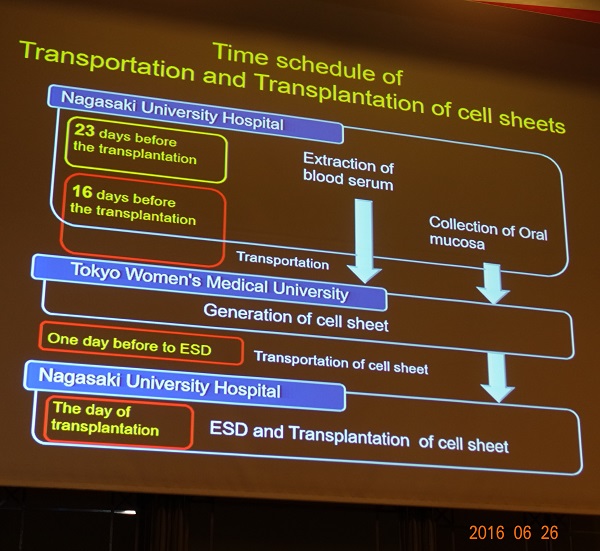 Time schedule of
Transportation and Transplantation of cell sheets

Nagasaki University Hospital

23 days before the transplantation

Extraction of blood serum

16 days before the transplantation

Collection of Oral mucosa

Transportation

Tokyo Women's Medical University

Generation of cell sheet

One day before to ESD

Transportation of cell sheet

Nagasaki University Hospital

The day of transplantation

ESD and Transplantation of cell sheet

2016 06 26